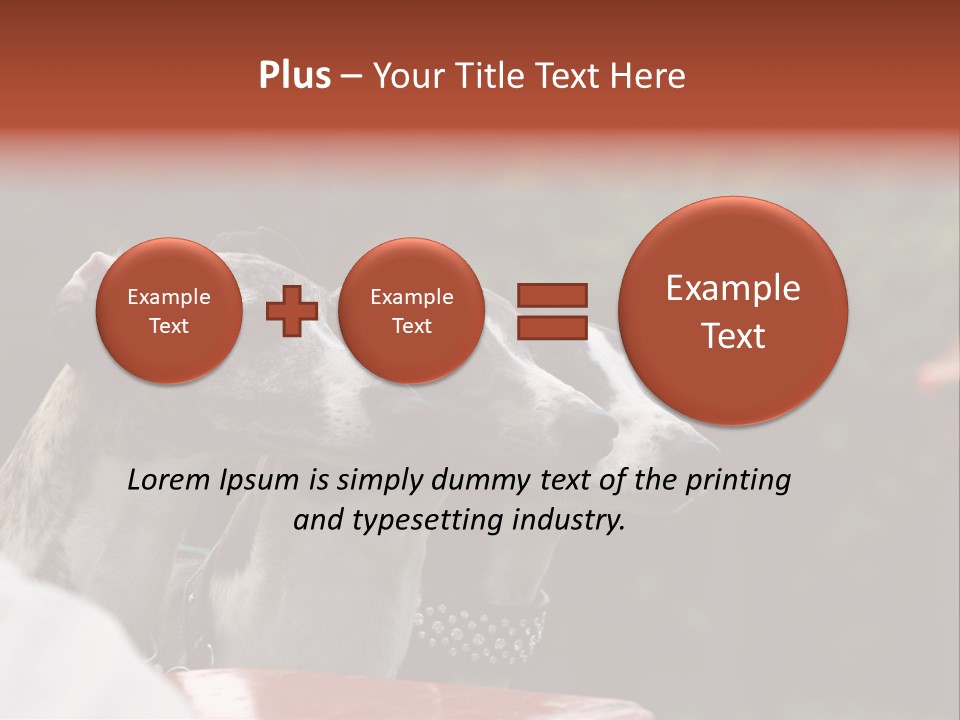 Plus – Your Title Text Here

Example Text

Example Text

Example Text

Lorem Ipsum is simply dummy text of the printing and typesetting industry.